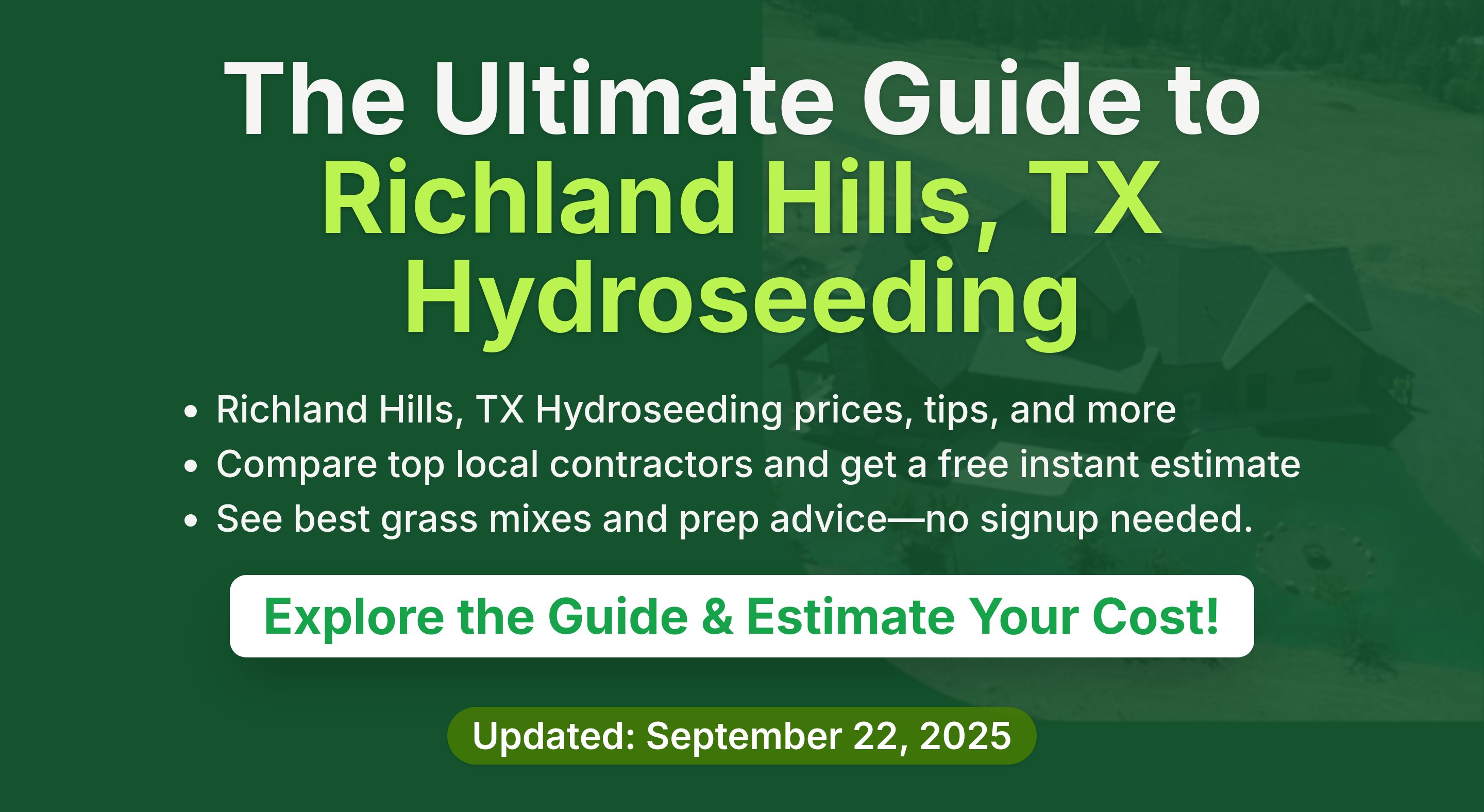 The Ultimate Guide to
Richland Hills, TX
Hydroseeding

• Richland Hills, TX Hydroseeding prices, tips, and more
• Compare top local contractors and get a free instant estimate
• See best grass mixes and prep advice—no signup needed.

Explore the Guide & Estimate Your Cost!

Updated: September 22, 2025